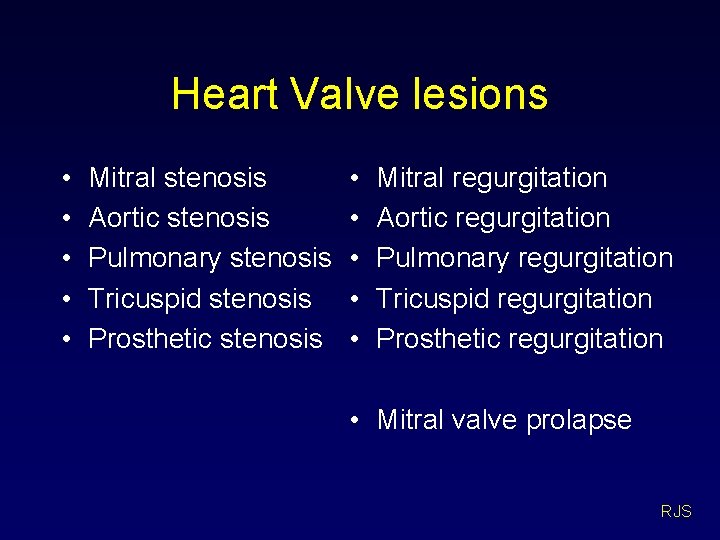 Heart Valve lesions

• Mitral stenosis
• Aortic stenosis
• Pulmonary stenosis
• Tricuspid stenosis
• Prosthetic stenosis

• Mitral regurgitation
• Aortic regurgitation
• Pulmonary regurgitation
• Tricuspid regurgitation
• Prosthetic regurgitation

• Mitral valve prolapse

RJS